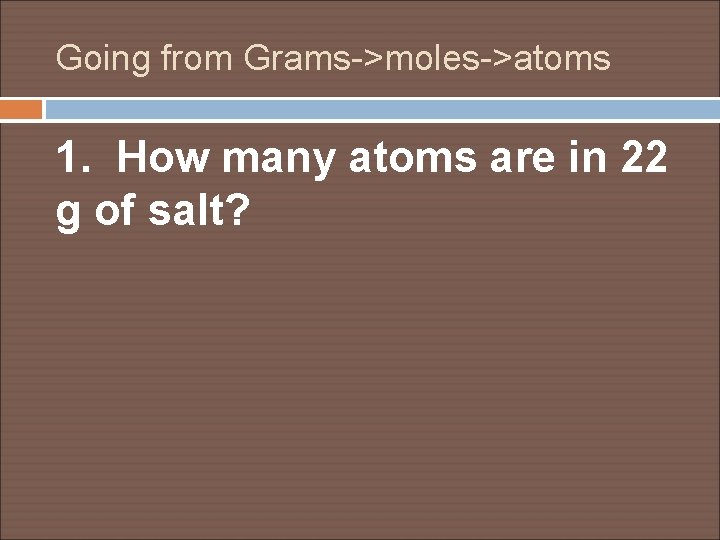 Going from Grams->moles->atoms

1. How many atoms are in 22 g of salt?